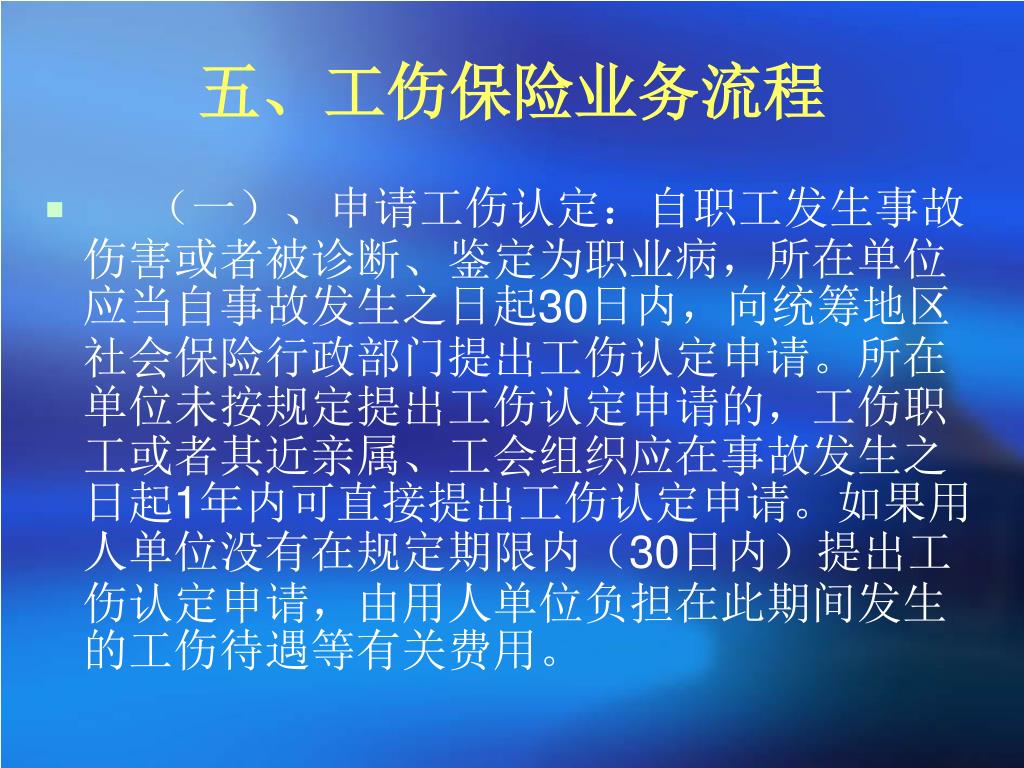 五、工伤保险业务流程

（一）、申请工伤认定：自职工发生事故伤害或者被诊断、鉴定为职业病，所在单位应当自事故发生之日起30日内，向统筹地区社会保险行政部门提出工伤认定申请。所在单位未按规定提出工伤认定申请的，工伤职工或者其近亲属、工会组织应在事故发生之日起1年内可直接提出工伤认定申请。如果用人单位没有在规定期限内（30日内）提出工伤认定申请，由用人单位负担在此期间发生的工伤待遇等有关费用。